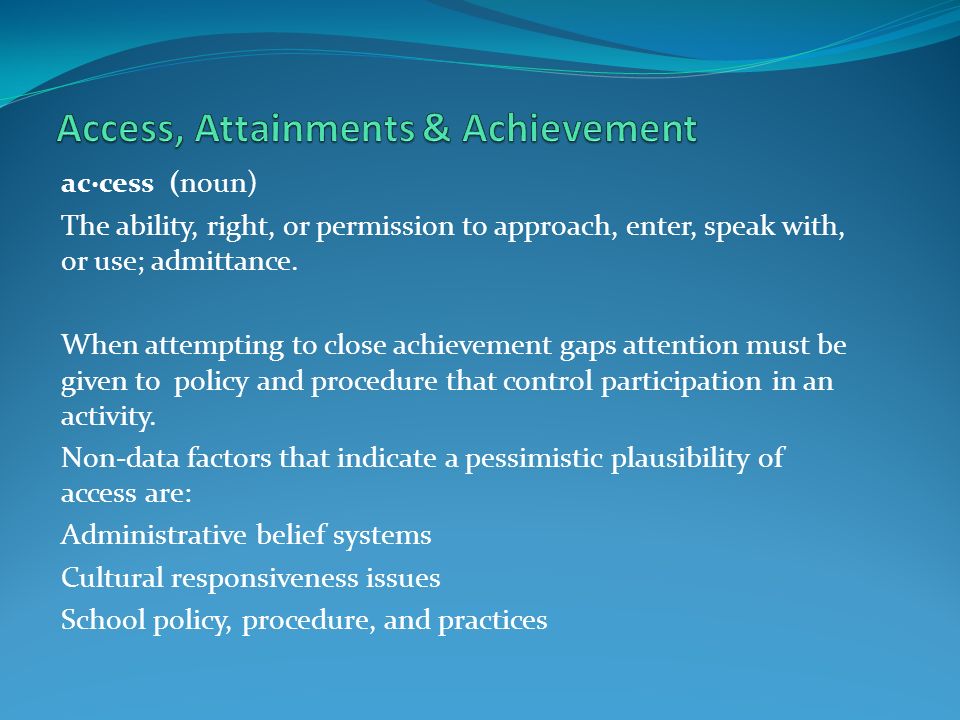 Access, Attainments & Achievement

ac·cess (noun)

The ability, right, or permission to approach, enter, speak with, or use; admittance.

When attempting to close achievement gaps attention must be given to policy and procedure that control participation in an activity.

Non-data factors that indicate a pessimistic plausibility of access are:

Administrative belief systems

Cultural responsiveness issues

School policy, procedure, and practices